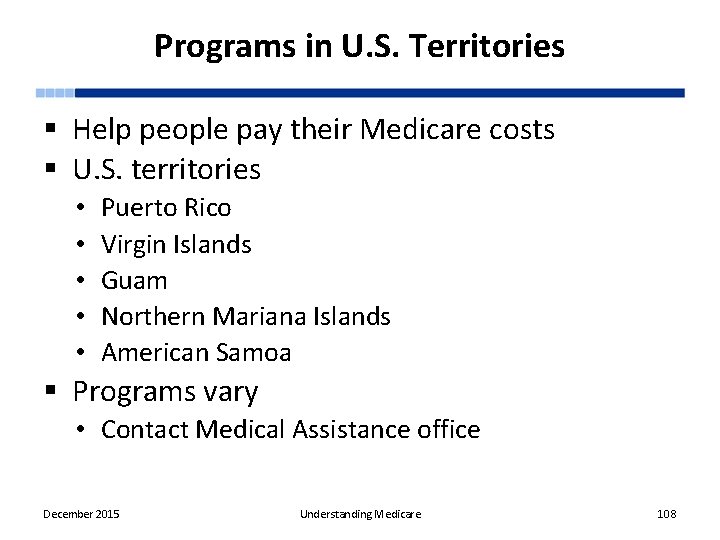 Programs in U.S. Territories

▪ Help people pay their Medicare costs
▪ U.S. territories
  • Puerto Rico
  • Virgin Islands
  • Guam
  • Northern Mariana Islands
  • American Samoa
▪ Programs vary
  • Contact Medical Assistance office

December 2015 Understanding Medicare 108